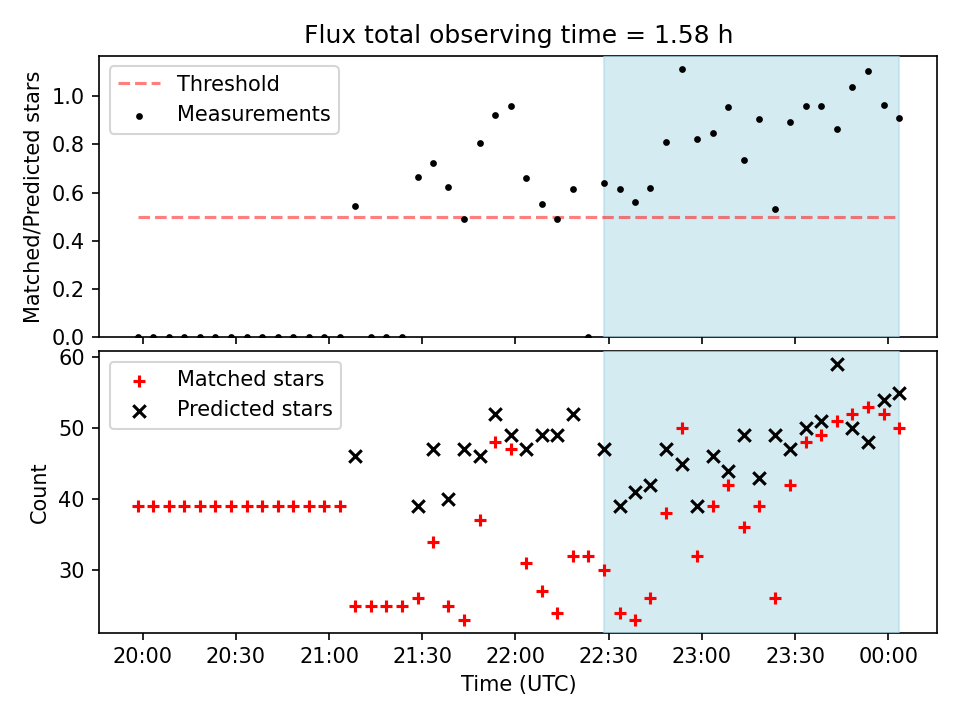 Flux total observing time = 1.58 h

Threshold
Measurements

Matched/Predicted stars

1.0
0.8
0.6
0.4
0.2
0.0

Matched stars
Predicted stars

Count

60
50
40
30

20:00 20:30 21:00 21:30 22:00 22:30 23:00 23:30 00:00

Time (UTC)